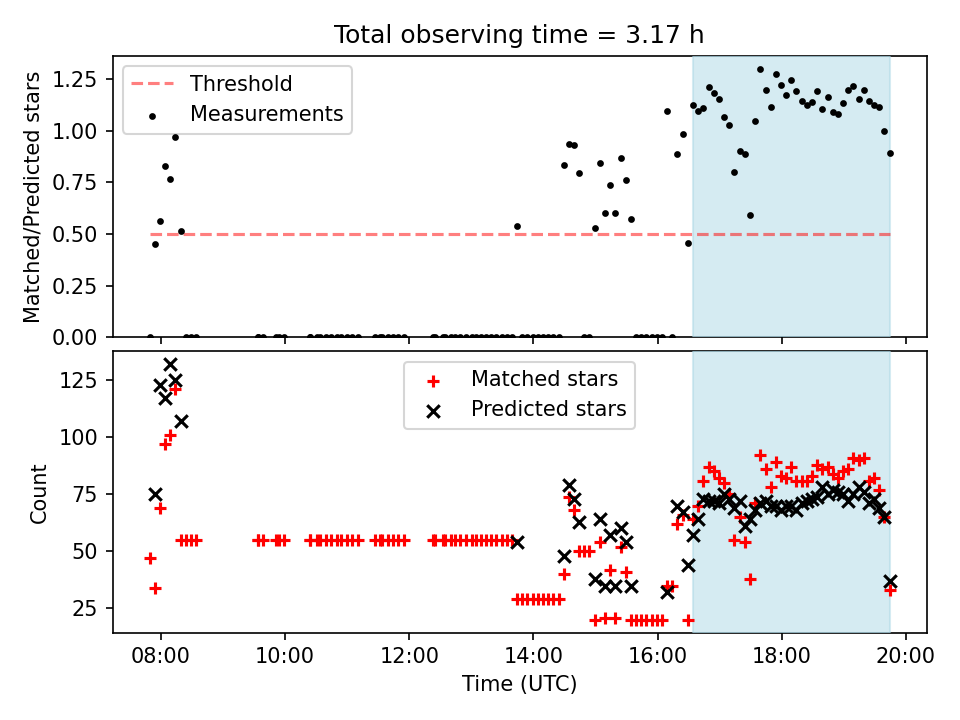 Total observing time = 3.17 h

Threshold
Measurements

Matched/Predicted stars

1.25
1.00
0.75
0.50
0.25
0.00

Matched stars
Predicted stars

Count

125
100
75
50
25

08:00
10:00
12:00
14:00
16:00
18:00
20:00

Time (UTC)